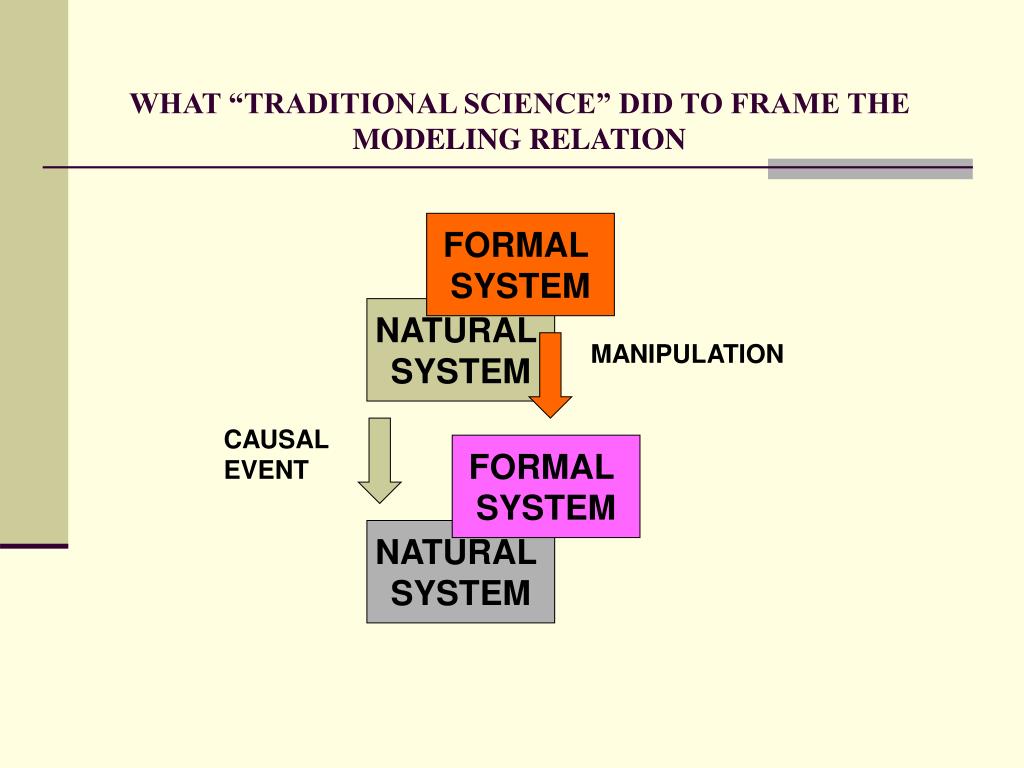 WHAT “TRADITIONAL SCIENCE” DID TO FRAME THE MODELING RELATION

FORMAL SYSTEM

NATURAL SYSTEM

MANIPULATION

CAUSAL EVENT

FORMAL SYSTEM

NATURAL SYSTEM